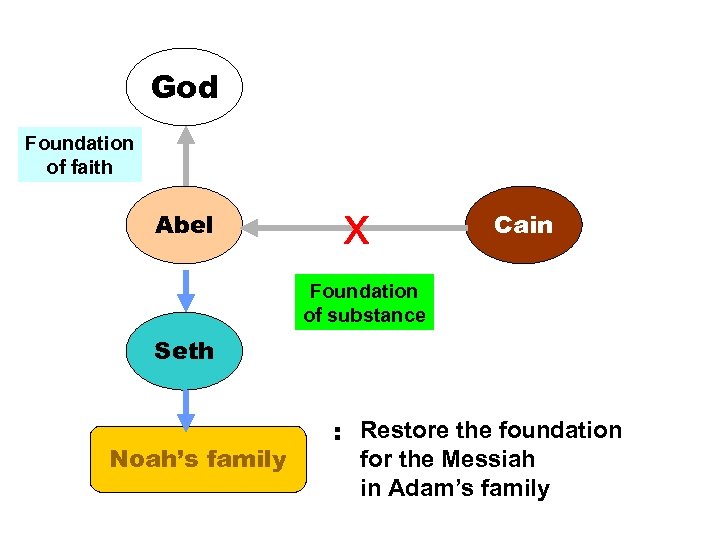 God

Foundation of faith

Abel

X

Cain

Foundation of substance

Seth

Noah's family

: Restore the foundation for the Messiah in Adam's family